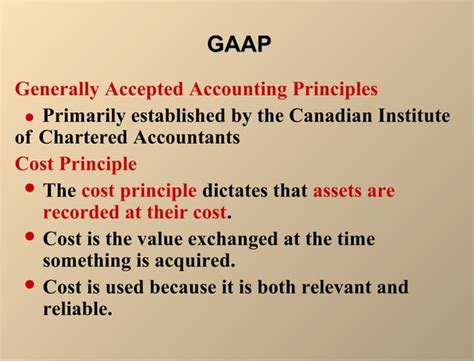 GAAP

Generally Accepted Accounting Principles

• Primarily established by the Canadian Institute of Chartered Accountants

Cost Principle

• The cost principle dictates that assets are recorded at their cost.

• Cost is the value exchanged at the time something is acquired.

• Cost is used because it is both relevant and reliable.